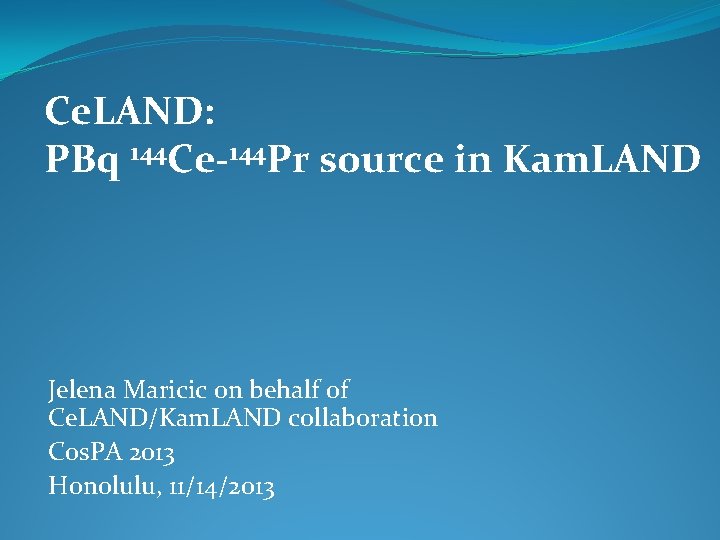 CeLAND:
PBq $^{144}$Ce-$^{144}$Pr source in KamLAND

Jelena Maricic on behalf of CeLAND/KamLAND collaboration
CosPA 2013
Honolulu, 11/14/2013